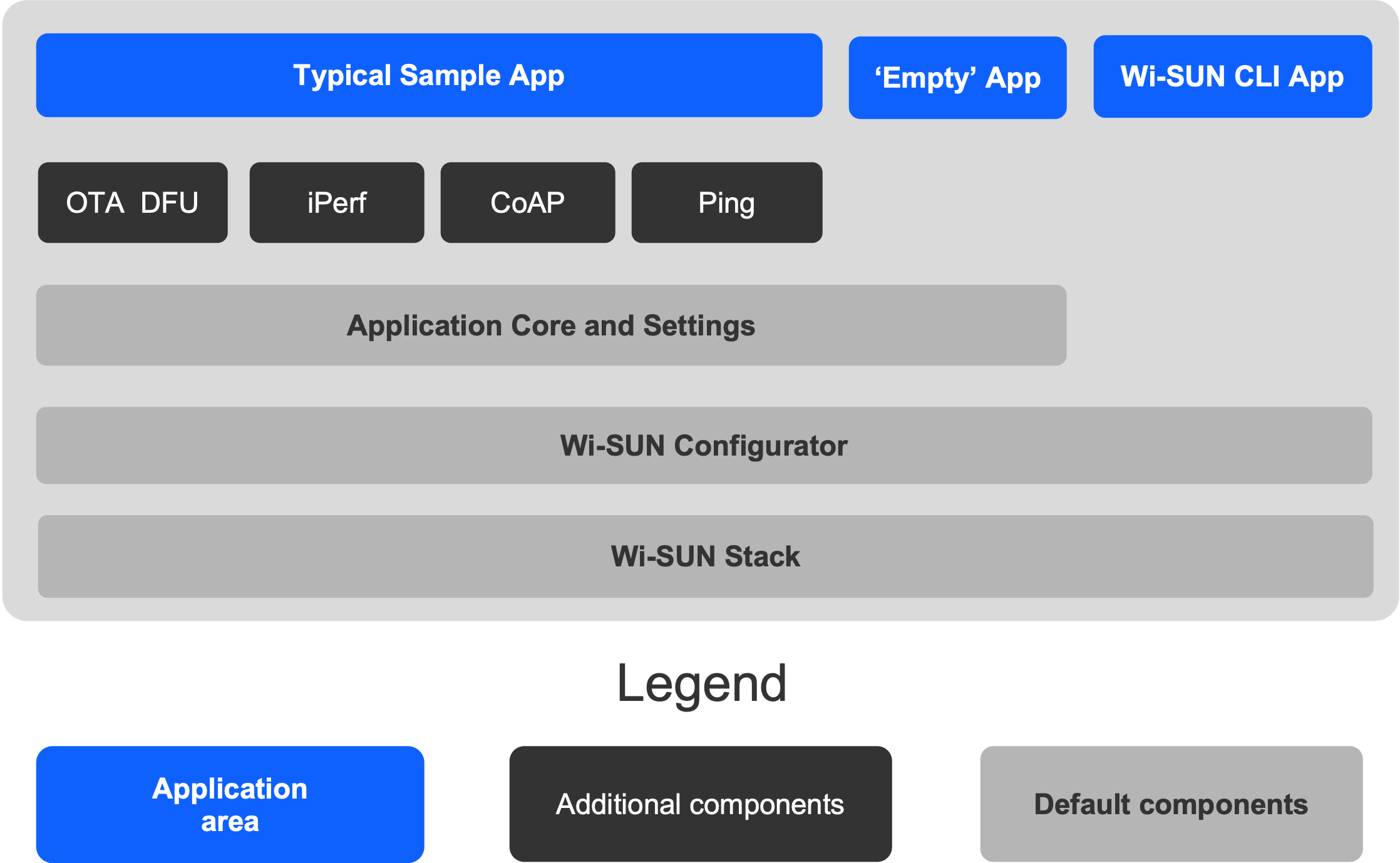 Typical Sample App

‘Empty’ App

Wi-SUN CLI App

OTA DFU

iPerf

CoAP

Ping

Application Core and Settings

Wi-SUN Configurator

Wi-SUN Stack

Legend

Application area

Additional components

Default components